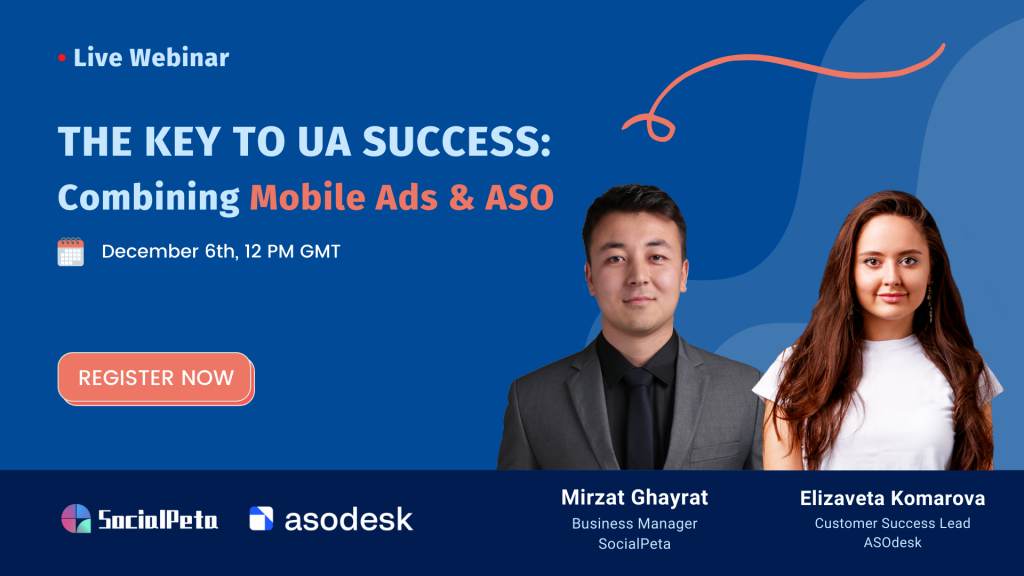 • Live Webinar

THE KEY TO UA SUCCESS:
Combining Mobile Ads & ASO

December 6th, 12 PM GMT

REGISTER NOW

SocialPeta

asodesk

Mirzat Ghayrat
Business Manager
SocialPeta

Elizaveta Komarova
Customer Success Lead
ASOdesk